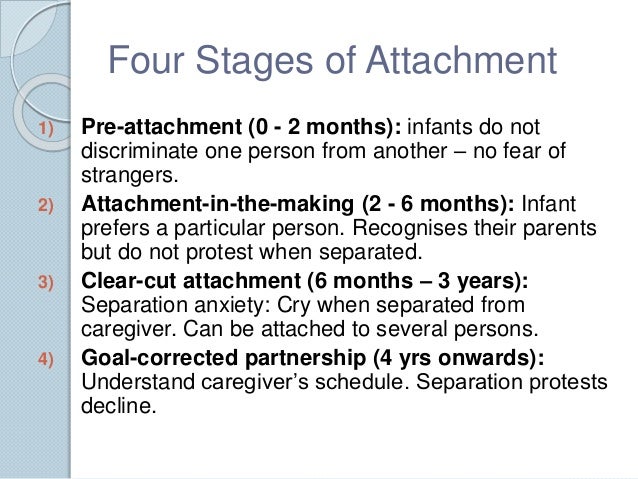 Four Stages of Attachment

1) Pre-attachment (0 - 2 months): infants do not discriminate one person from another – no fear of strangers.

2) Attachment-in-the-making (2 - 6 months): Infant prefers a particular person. Recognises their parents but do not protest when separated.

3) Clear-cut attachment (6 months – 3 years): Separation anxiety: Cry when separated from caregiver. Can be attached to several persons.

4) Goal-corrected partnership (4 yrs onwards): Understand caregiver's schedule. Separation protests decline.